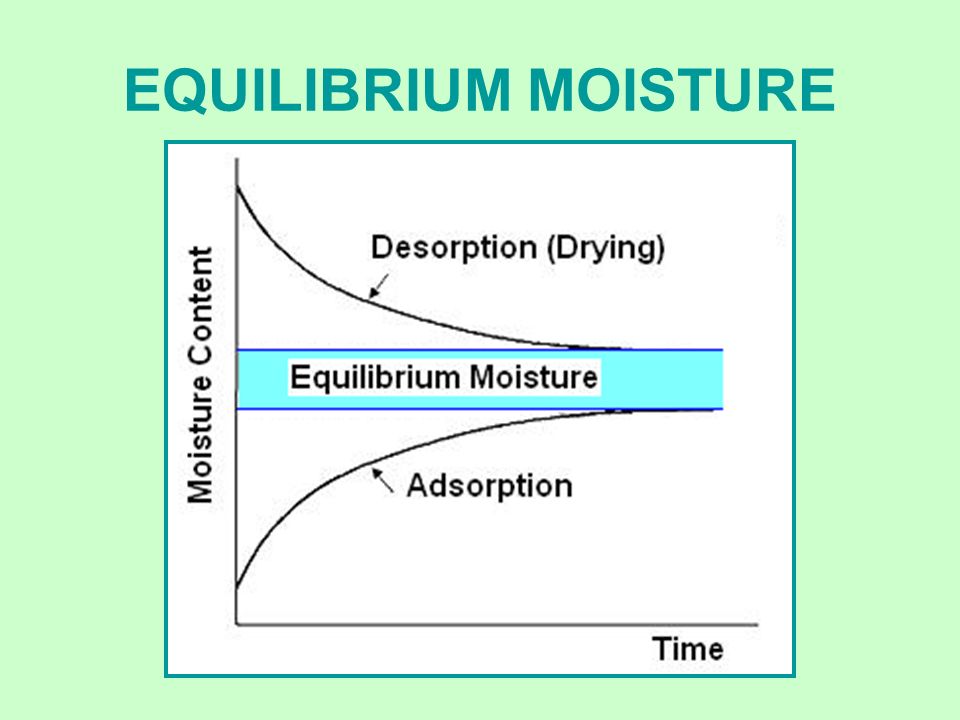 EQUILIBRIUM MOISTURE

Moisture Content

Desorption (Drying)

Equilibrium Moisture

Adsorption

Time